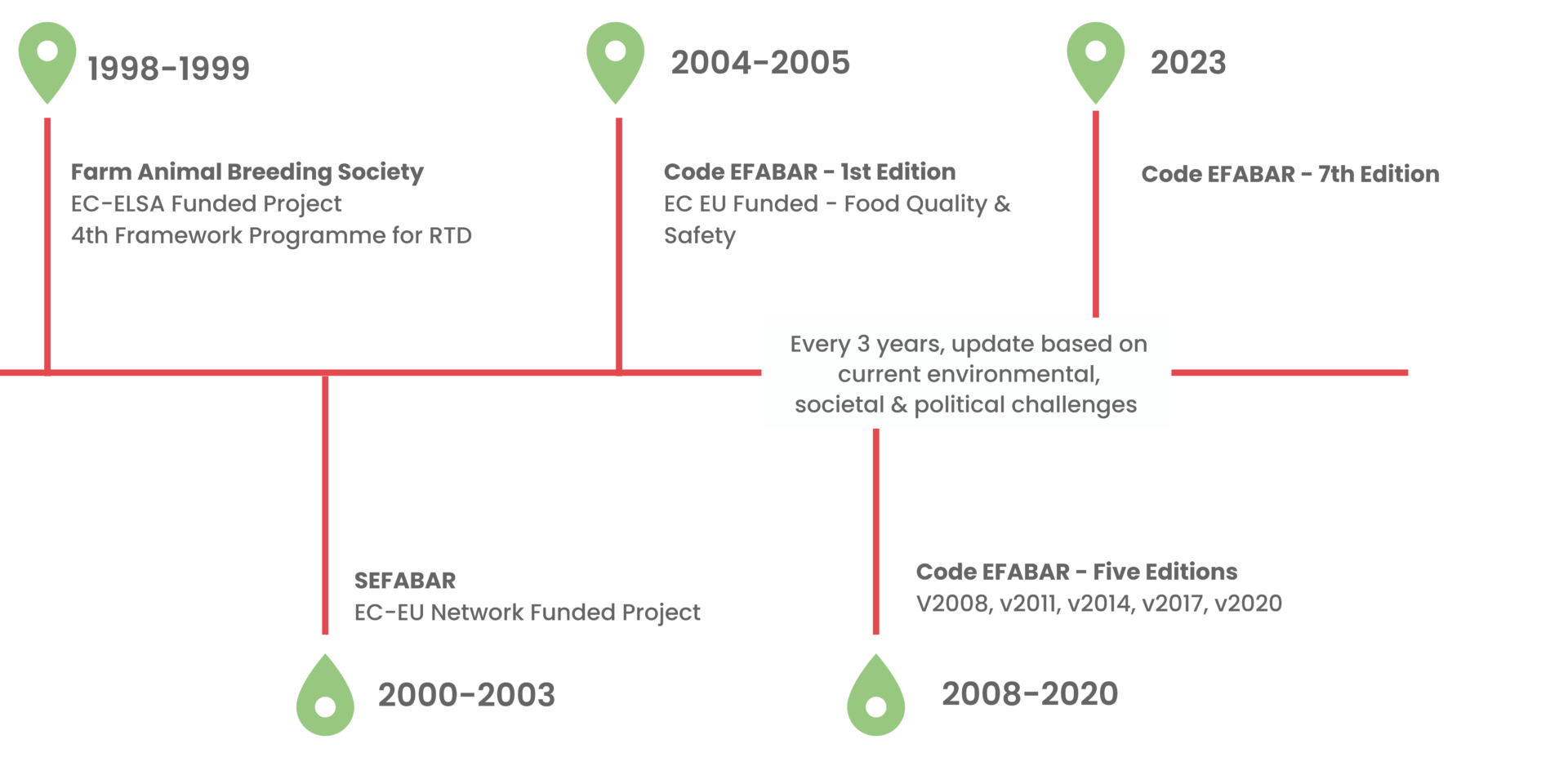 1998-1999

Farm Animal Breeding Society
EC-ELSA Funded Project
4th Framework Programme for RTD

2004-2005

Code EFABAR - 1st Edition
EC EU Funded - Food Quality & Safety

2023

Code EFABAR - 7th Edition

Every 3 years, update based on current environmental, societal & political challenges

SEFABAR
EC-EU Network Funded Project

2000-2003

Code EFABAR - Five Editions
V2008, v2011, v2014, v2017, v2020

2008-2020